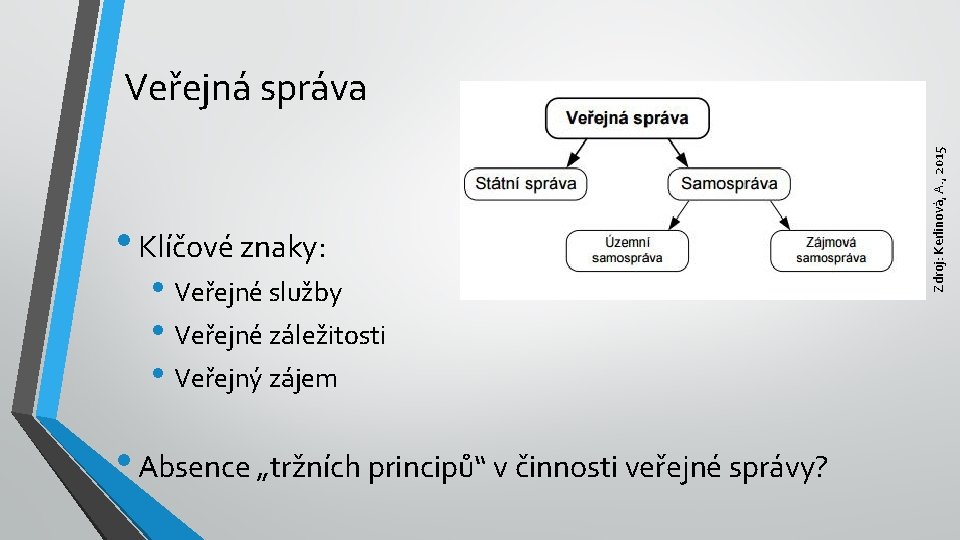 Veřejná správa

Veřejná správa

Státní správa

Samospráva

Územní samospráva

Zájmová samospráva

Zdroj: Kerlinová, A., 2015

• Klíčové znaky:

• Veřejné služby

• Veřejné záležitosti

• Veřejný zájem

• Absence „tržních principů“ v činnosti veřejné správy?